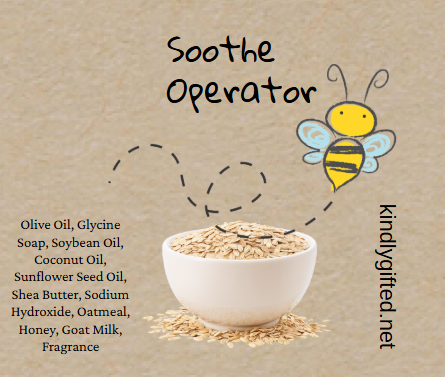 Soothe Operator

Olive Oil, Glycine Soap, Soybean Oil, Coconut Oil, Sunflower Seed Oil, Shea Butter, Sodium Hydroxide, Oatmeal, Honey, Goat Milk, Fragrance

kindlygifted.net